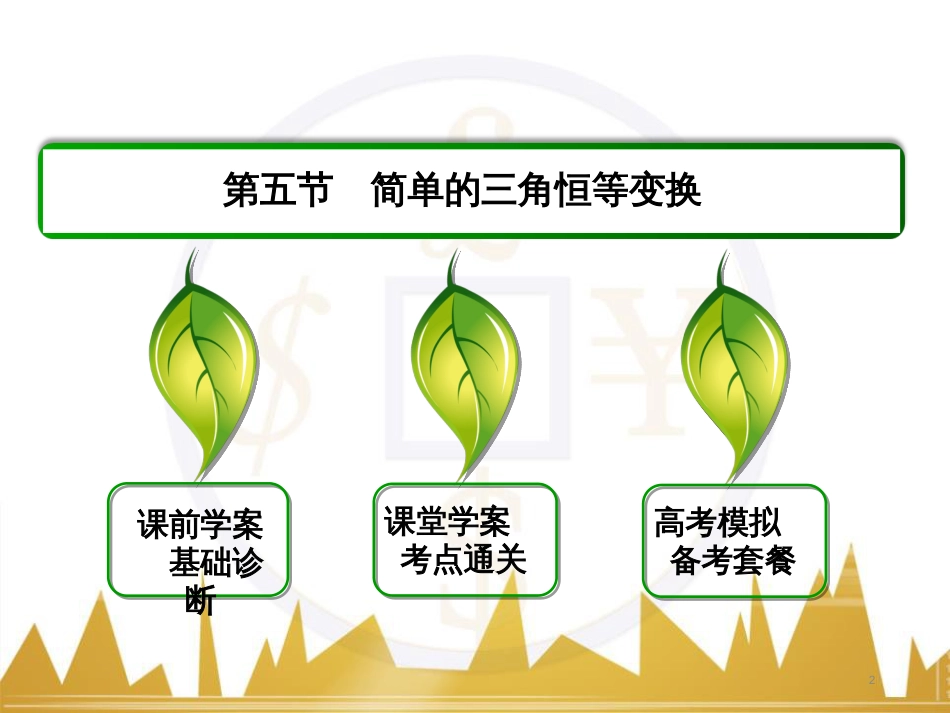 第五节　简单的三角恒等变换

课前学案　基础诊断

课堂学案　考点通关

高考模拟　备考套餐

2